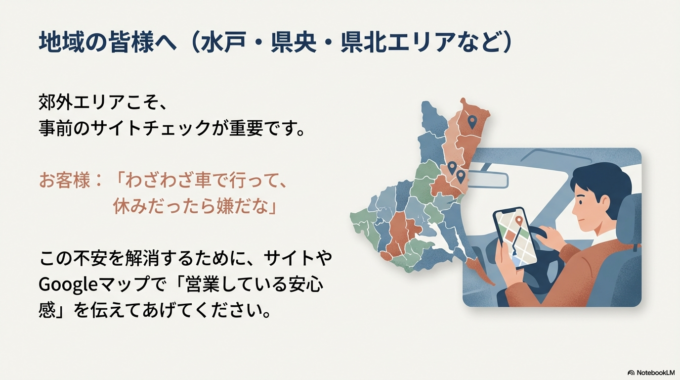 地域の皆様へ（水戸・県央・県北エリアなど）

郊外エリアこそ、
事前のサイトチェックが重要です。

お客様：「わざわざ車で行って、
休みだったら嫌だな」

この不安を解消するために、サイトやGoogleマップで「営業している安心感」を伝えてあげてください。

NotebookLM